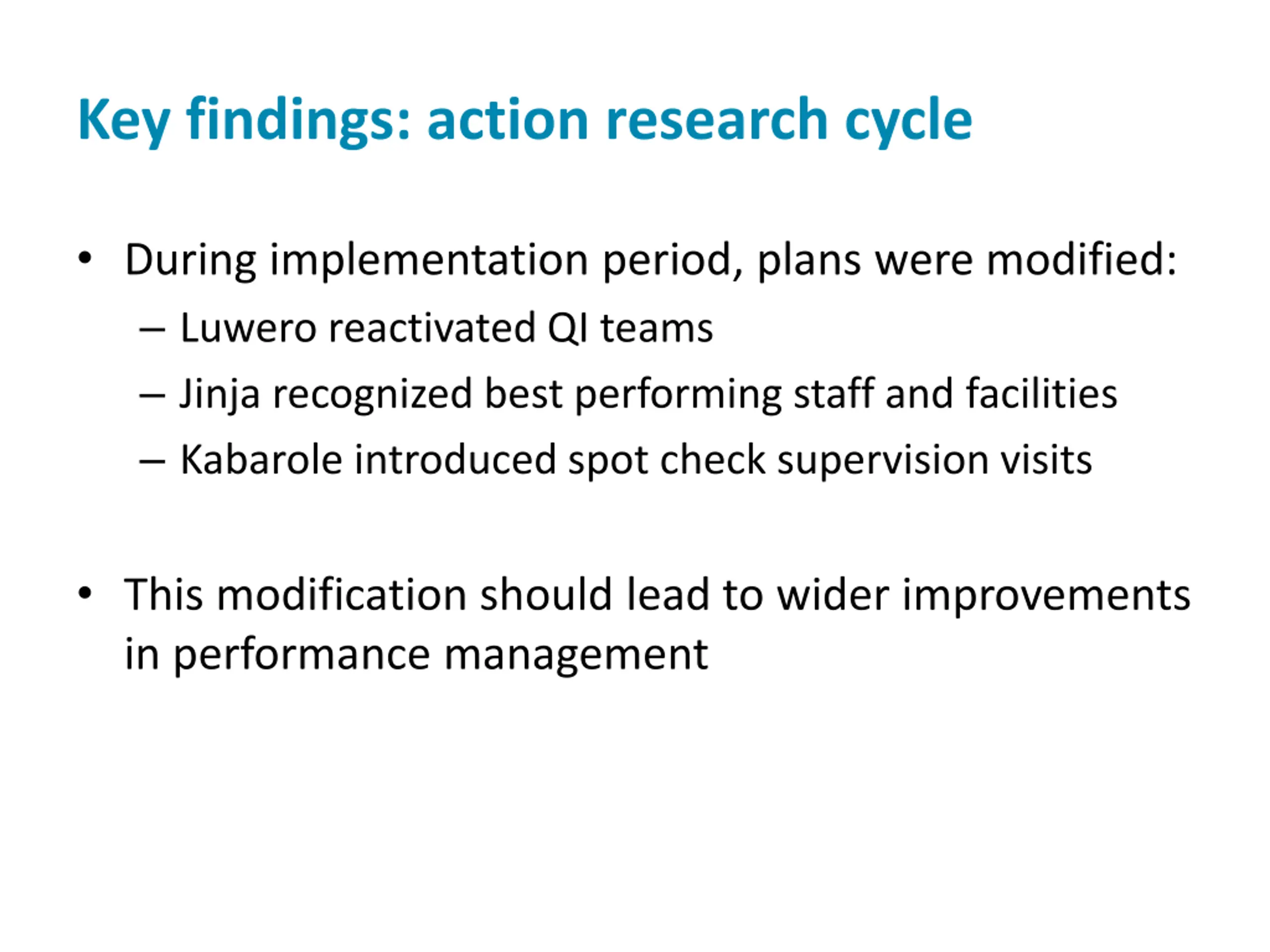 Key findings: action research cycle

• During implementation period, plans were modified:
– Luwero reactivated QI teams
– Jinja recognized best performing staff and facilities
– Kabarole introduced spot check supervision visits

• This modification should lead to wider improvements in performance management